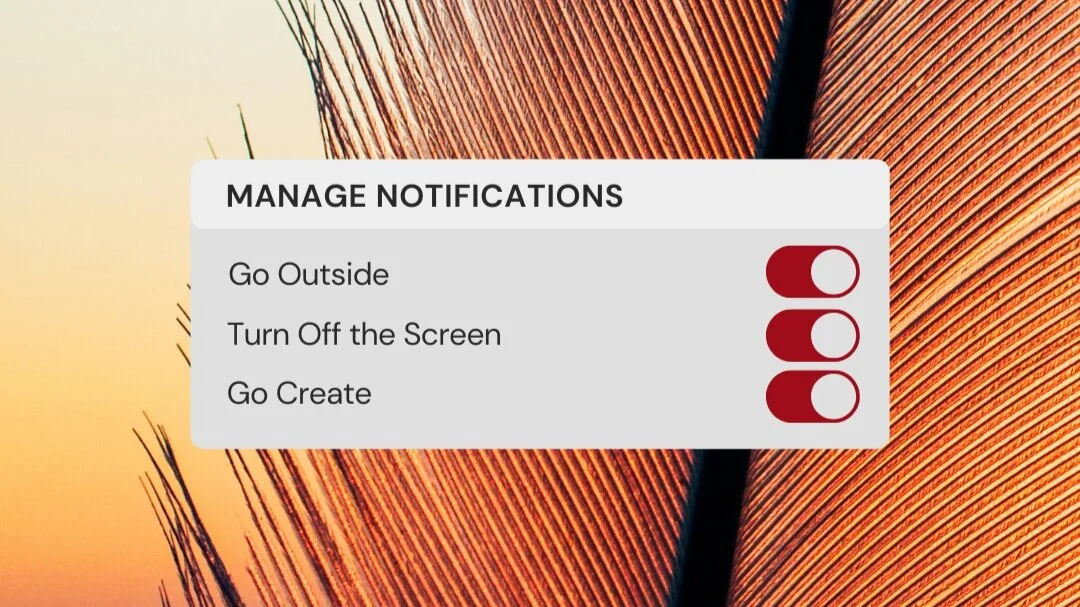 MANAGE NOTIFICATIONS

Go Outside

Turn Off the Screen

Go Create